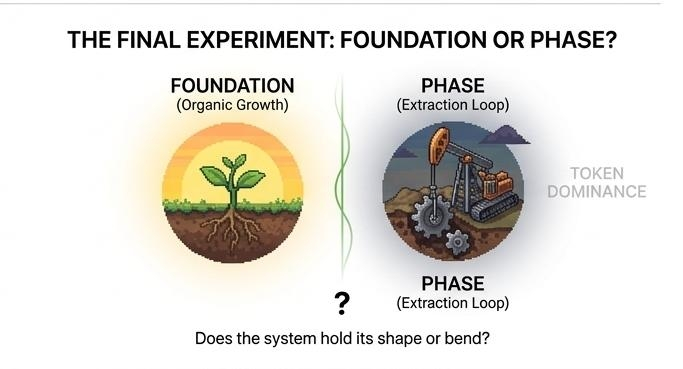 THE FINAL EXPERIMENT: FOUNDATION OR PHASE?

FOUNDATION
(Organic Growth)

PHASE
(Extraction Loop)

TOKEN DOMINANCE

?

PHASE
(Extraction Loop)

Does the system hold its shape or bend?